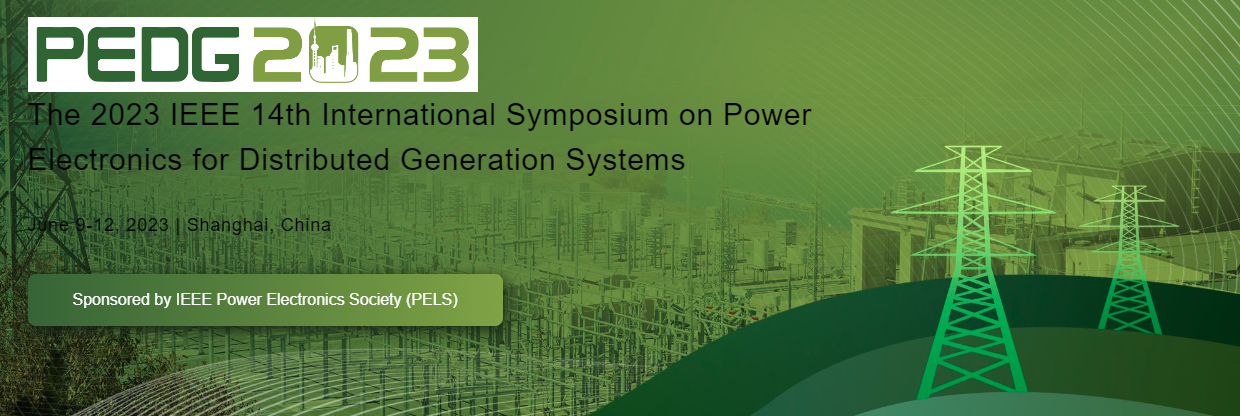 PEDG 2023

The 2023 IEEE 14th International Symposium on Power Electronics for Distributed Generation Systems

June 9-12, 2023 | Shanghai, China

Sponsored by IEEE Power Electronics Society (PELS)